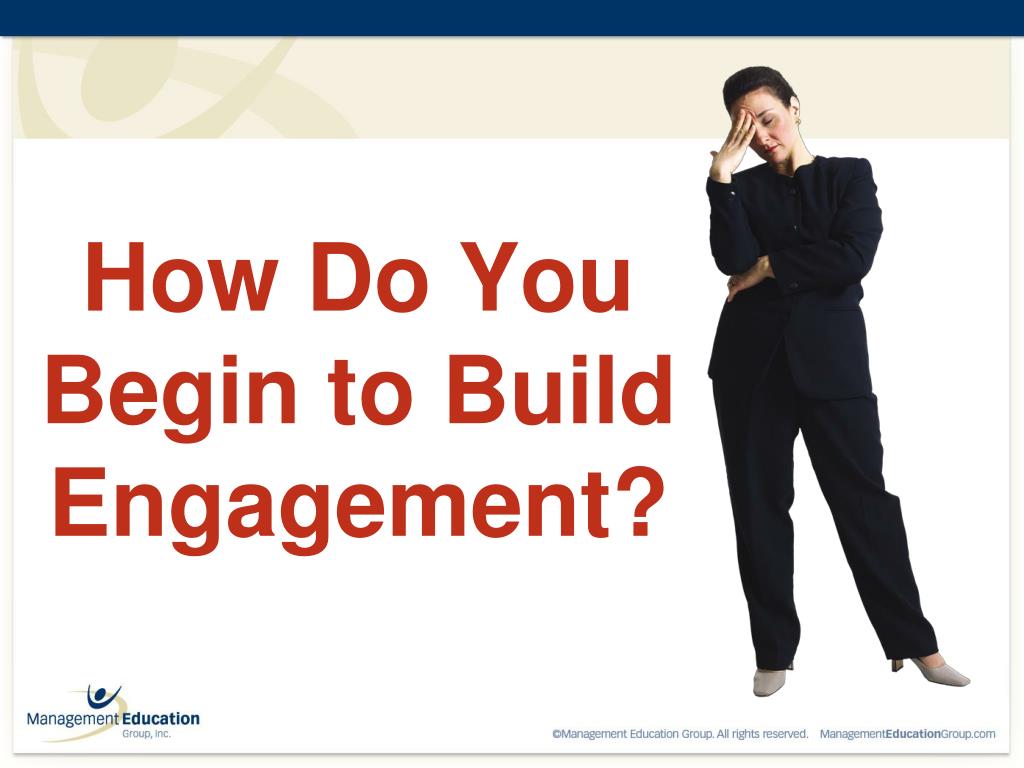 How Do You Begin to Build Engagement?

Management Education
Group, Inc.

©Management Education Group. All rights reserved. ManagementEducationGroup.com